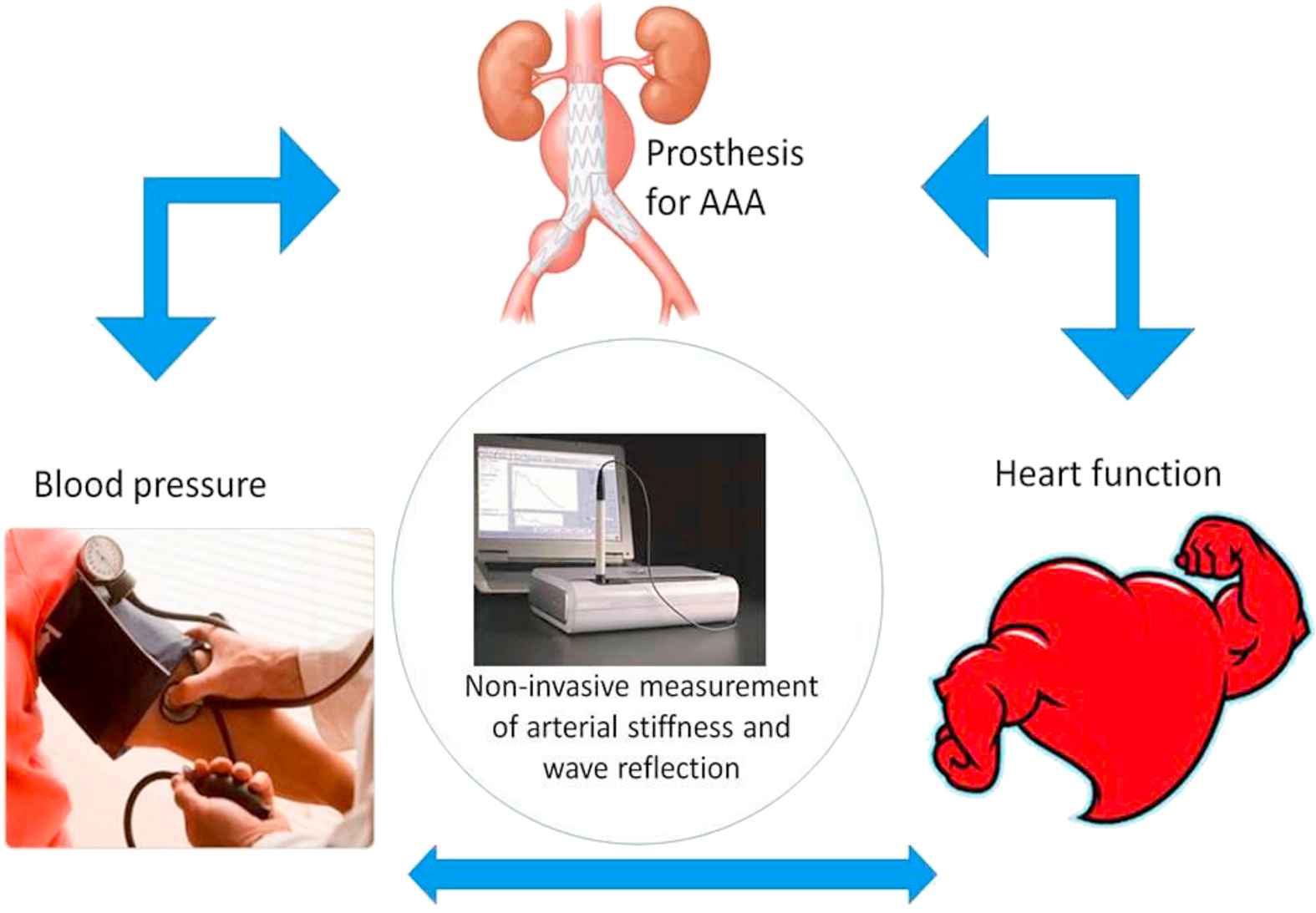 Prosthesis for AAA

Blood pressure

Heart function

Non-invasive measurement of arterial stiffness and wave reflection